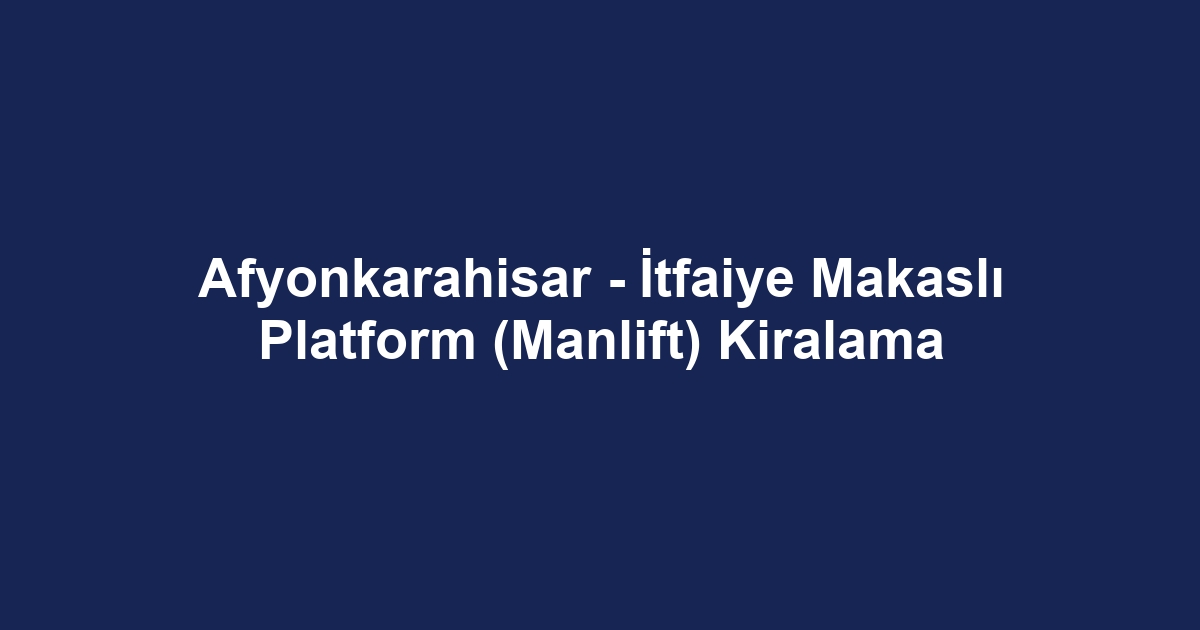 Afyonkarahisar - İtfaiye Makaslı Platform (Manlift) Kiralama